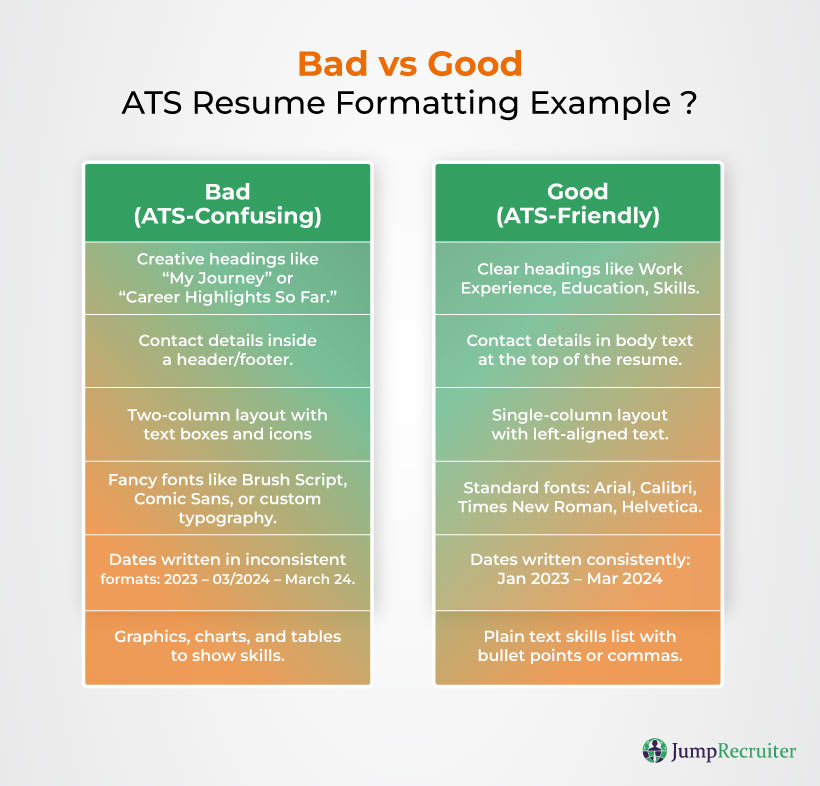 Bad vs Good
ATS Resume Formatting Example ?

Bad
(ATS-Confusing)

Creative headings like "My Journey" or "Career Highlights So Far."

Contact details inside a header/footer.

Two-column layout with text boxes and icons

Fancy fonts like Brush Script, Comic Sans, or custom typography.

Dates written in inconsistent formats: 2023 – 03/2024 – March 24.

Graphics, charts, and tables to show skills.

Good
(ATS-Friendly)

Clear headings like Work Experience, Education, Skills.

Contact details in body text at the top of the resume.

Single-column layout with left-aligned text.

Standard fonts: Arial, Calibri, Times New Roman, Helvetica.

Dates written consistently: Jan 2023 – Mar 2024

Plain text skills list with bullet points or commas.

JumpRecruiter